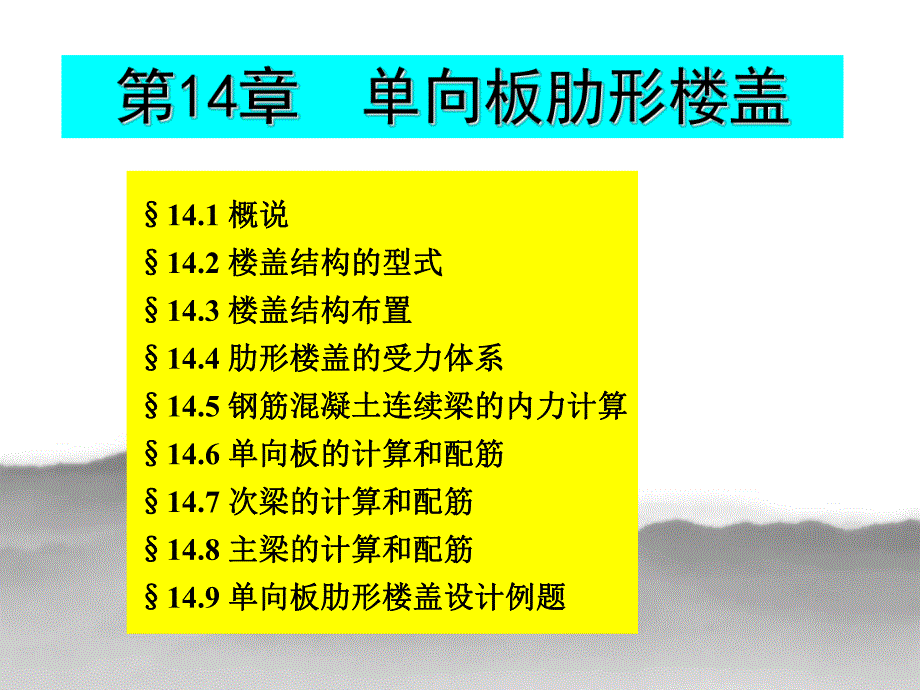 第14章　单向板肋形楼盖

§14.1 概说
§14.2 楼盖结构的型式
§14.3 楼盖结构布置
§14.4 肋形楼盖的受力体系
§14.5 钢筋混凝土连续梁的内力计算
§14.6 单向板的计算和配筋
§14.7 次梁的计算和配筋
§14.8 主梁的计算和配筋
§14.9 单向板肋形楼盖设计例题